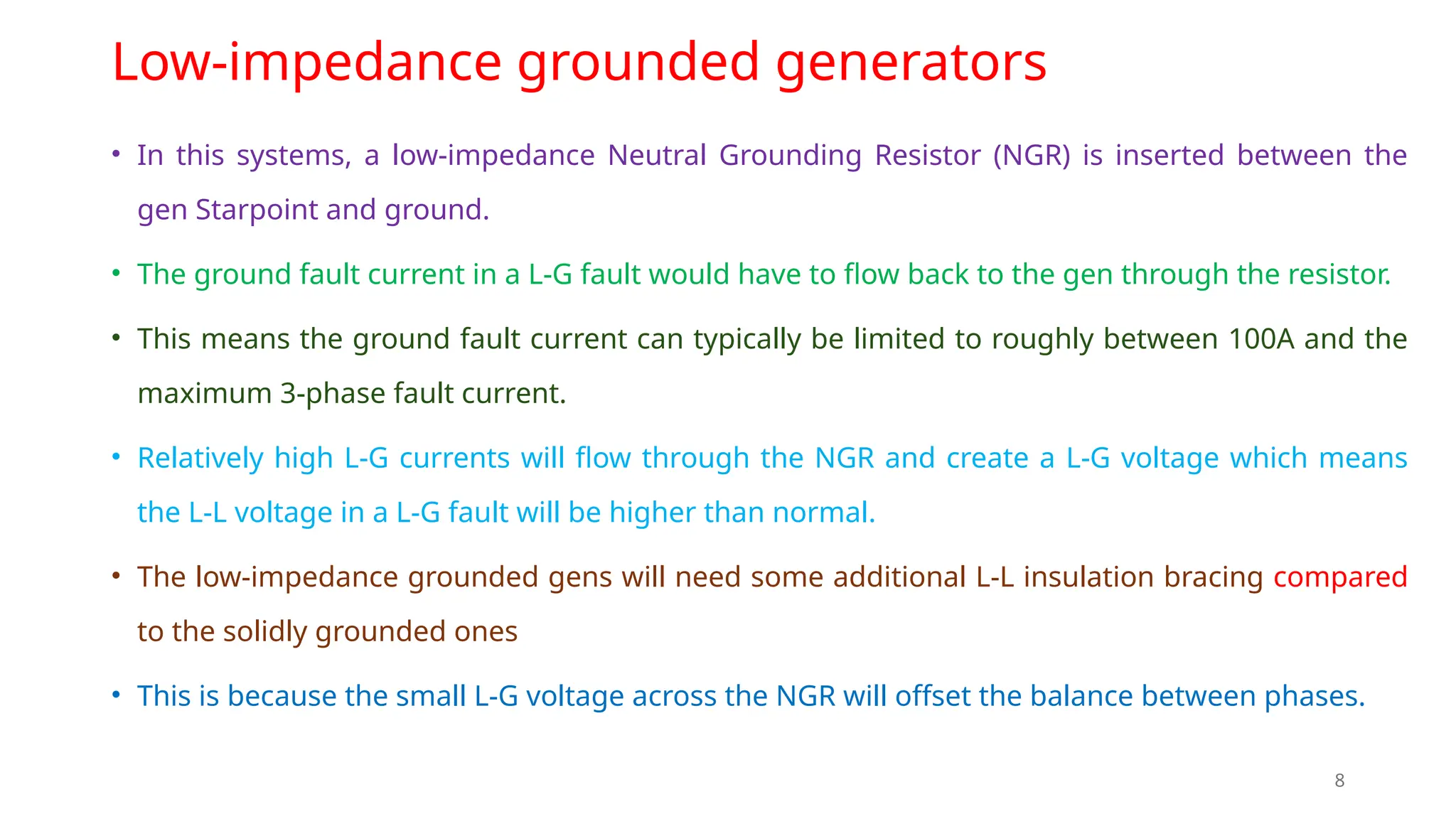 Low-impedance grounded generators

• In this systems, a low-impedance Neutral Grounding Resistor (NGR) is inserted between the gen Starpoint and ground.

• The ground fault current in a L-G fault would have to flow back to the gen through the resistor.

• This means the ground fault current can typically be limited to roughly between 100A and the maximum 3-phase fault current.

• Relatively high L-G currents will flow through the NGR and create a L-G voltage which means the L-L voltage in a L-G fault will be higher than normal.

• The low-impedance grounded gens will need some additional L-L insulation bracing compared to the solidly grounded ones

• This is because the small L-G voltage across the NGR will offset the balance between phases.

8